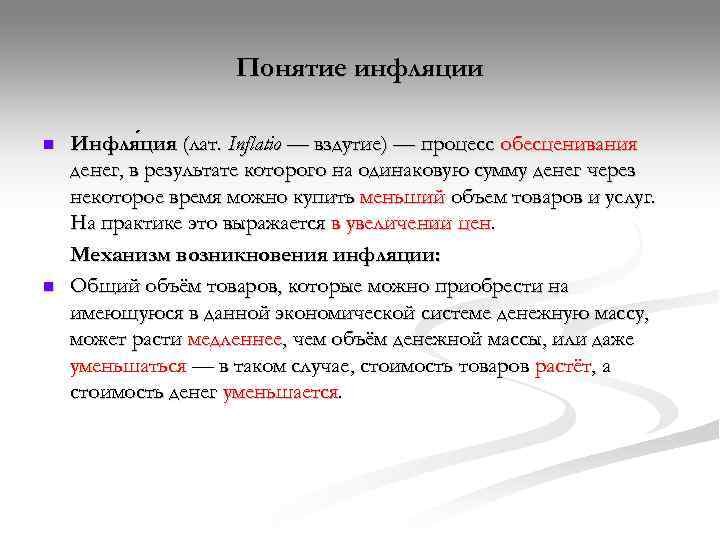 Понятие инфляции

Инфля́ция (лат. Inflatio — вздутие) — процесс обесценивания денег, в результате которого на одинаковую сумму денег через некоторое время можно купить меньший объем товаров и услуг. На практике это выражается в увеличении цен.

Механизм возникновения инфляции:

Общий объём товаров, которые можно приобрести на имеющуюся в данной экономической системе денежную массу, может расти медленнее, чем объём денежной массы, или даже уменьшаться — в таком случае, стоимость товаров растёт, а стоимость денег уменьшается.